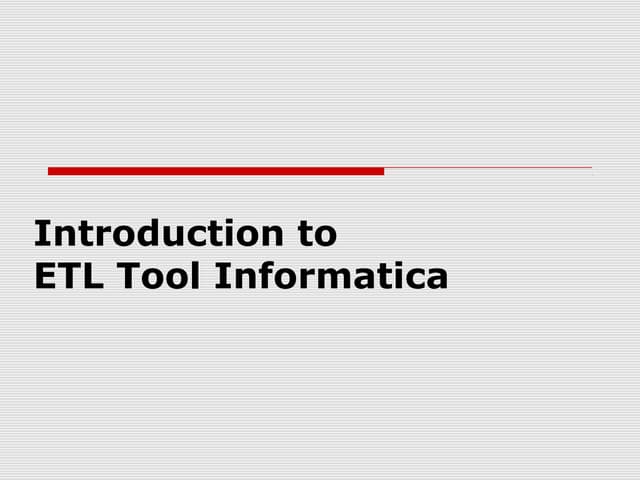 Introduction to
ETL Tool Informatica